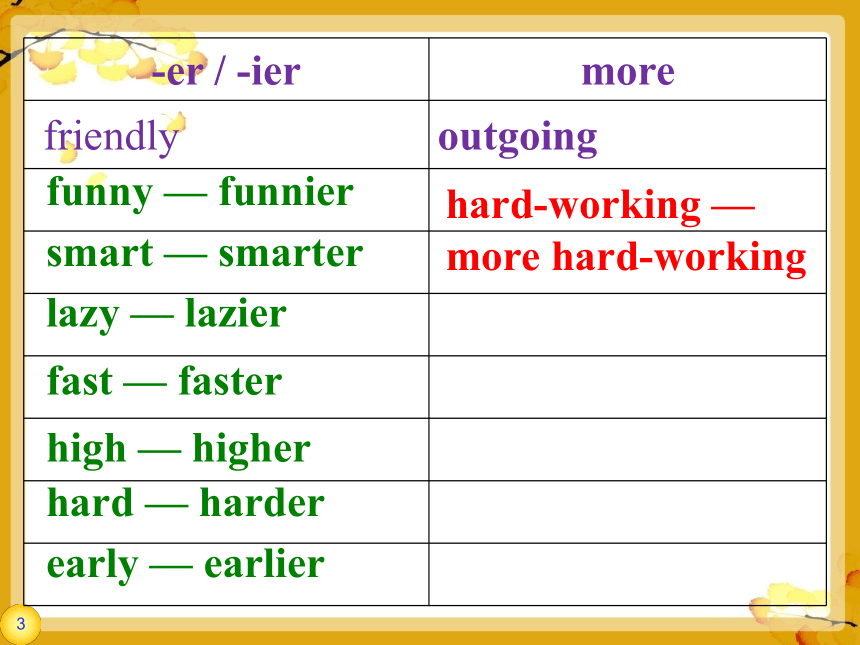 | -er / -ier | more |
|---|---|
| friendly | outgoing |
| funny — funnier | hard-working — |
| smart — smarter | more hard-working |
| lazy — lazier | |
| fast — faster | |
| high — higher | |
| hard — harder | |
| early — earlier | |

3